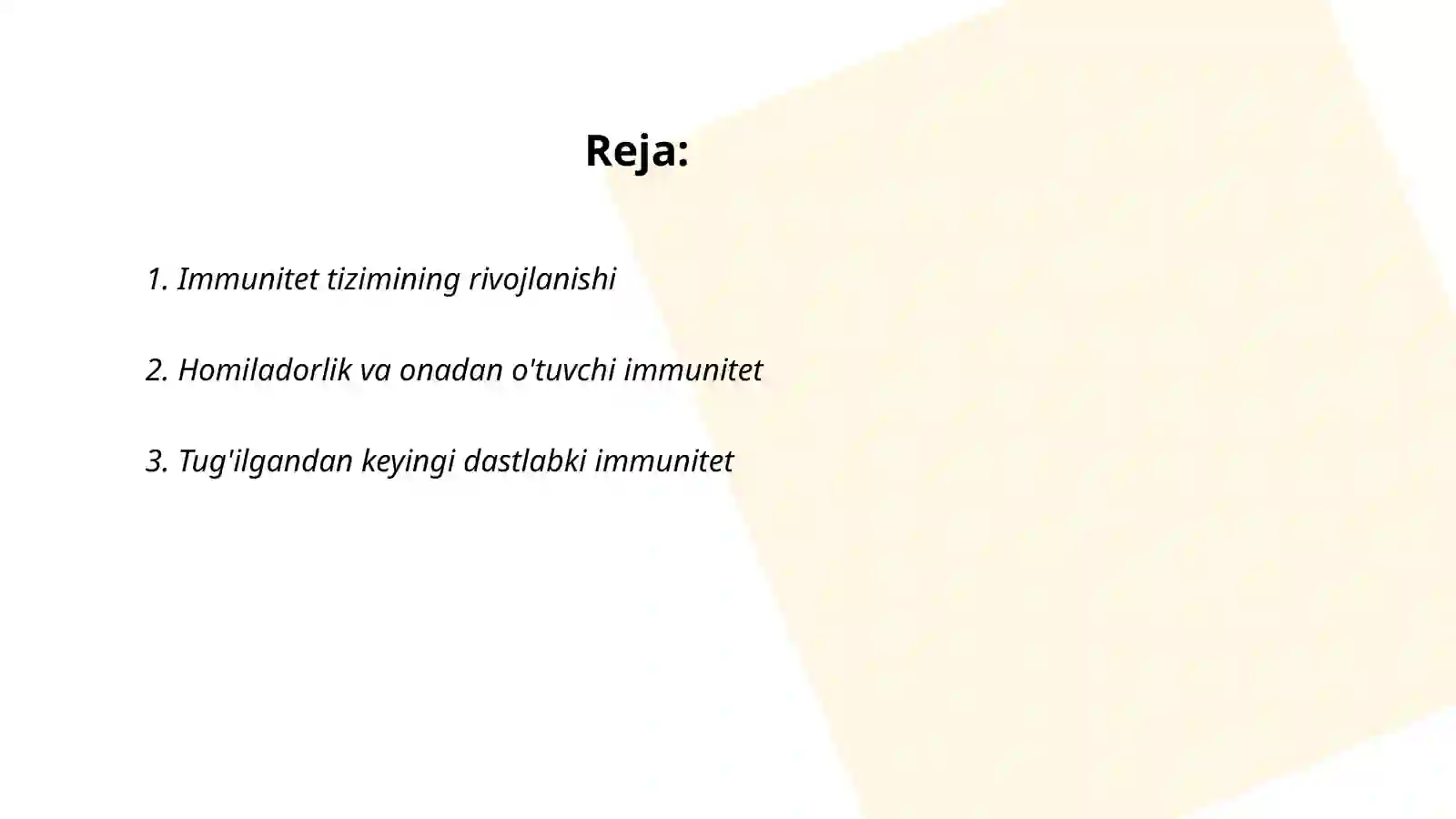 Reja:

1. Immunitet tizimining rivojlanishi

2. Homiladorlik va onadan o'tuvchi immunitet

3. Tug'ilgandan keyingi dastlabki immunitet